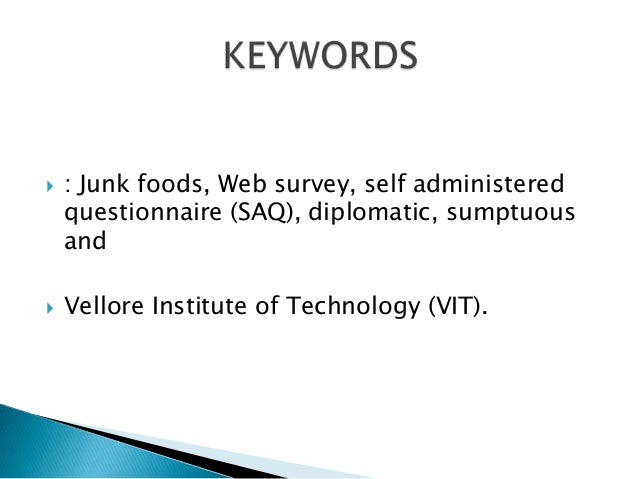 KEYWORDS

: Junk foods, Web survey, self administered questionnaire (SAQ), diplomatic, sumptuous and

Vellore Institute of Technology (VIT).